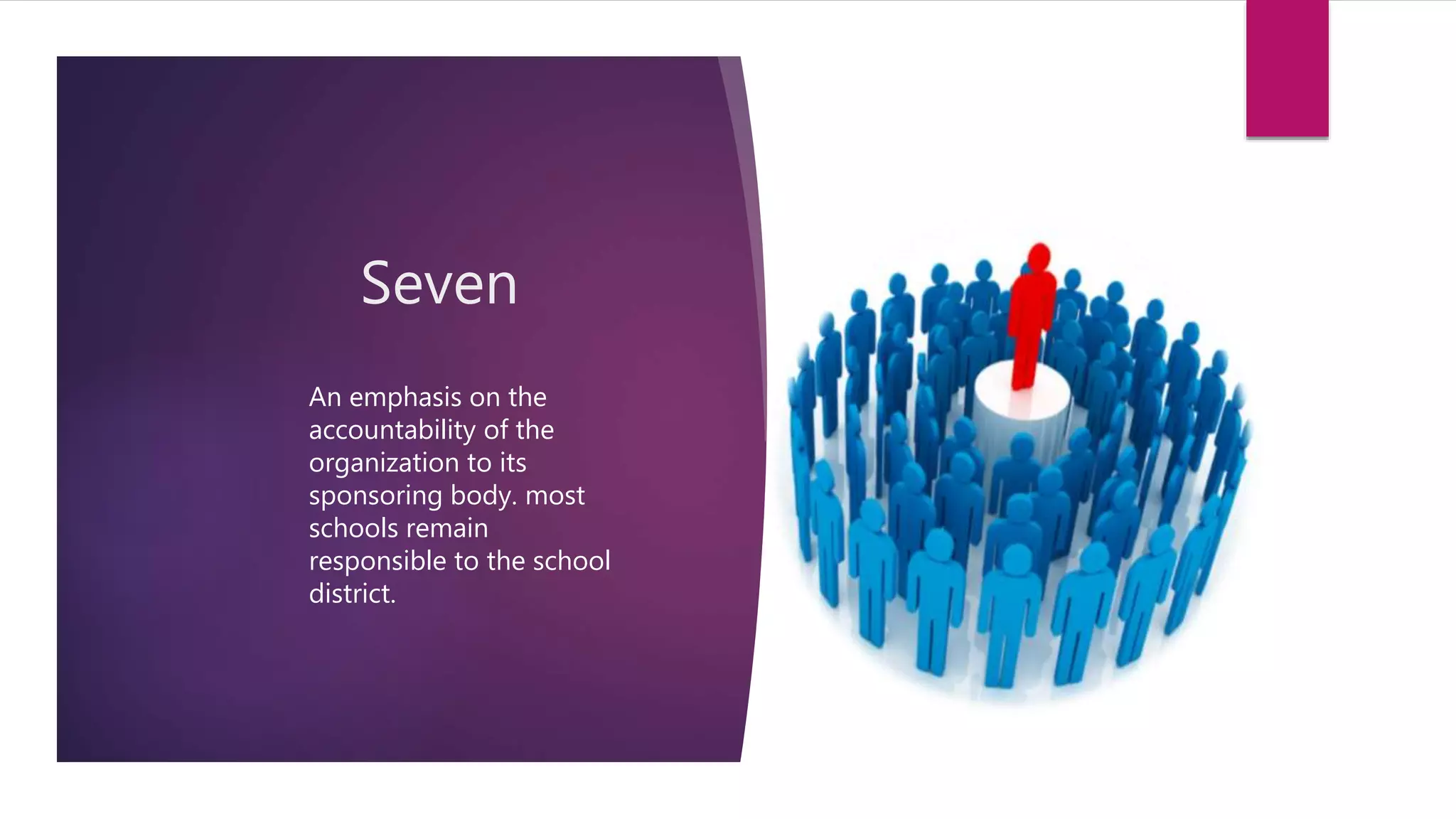 Seven

An emphasis on the accountability of the organization to its sponsoring body. most schools remain responsible to the school district.